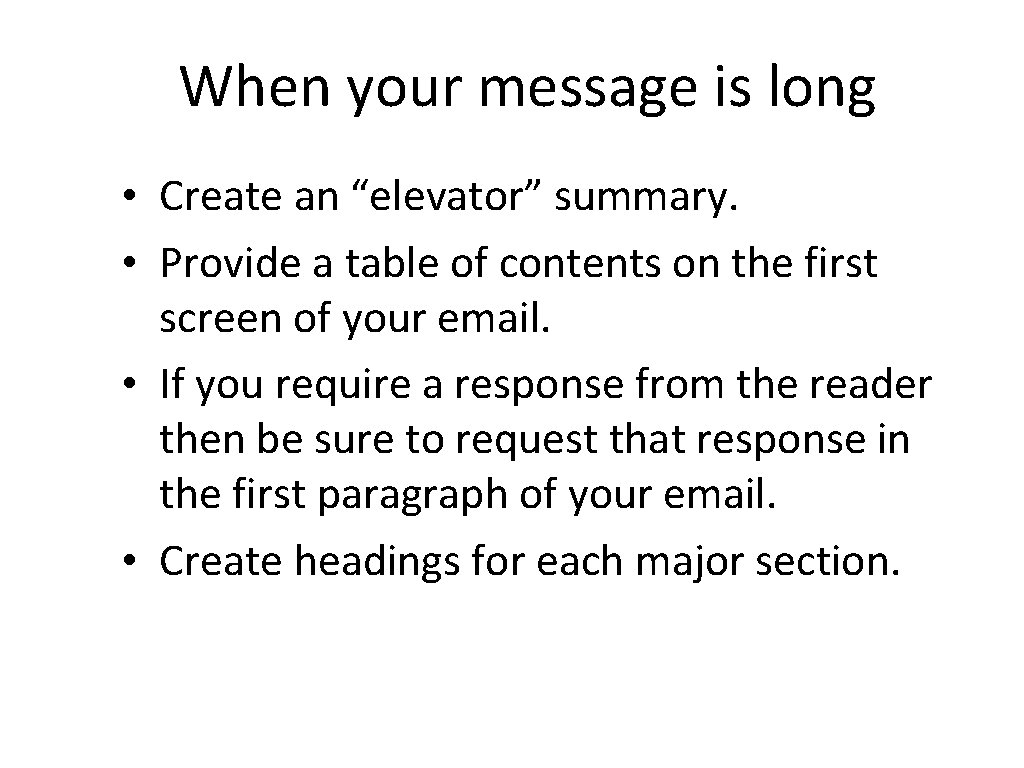 When your message is long

• Create an “elevator” summary.
• Provide a table of contents on the first screen of your email.
• If you require a response from the reader then be sure to request that response in the first paragraph of your email.
• Create headings for each major section.